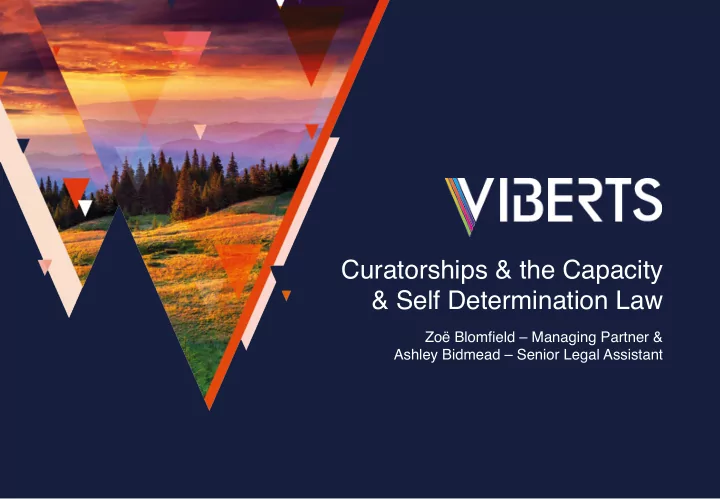 VIBERTS

Curatorships & the Capacity & Self Determination Law

Zoë Blomfield – Managing Partner & Ashley Bidmead – Senior Legal Assistant